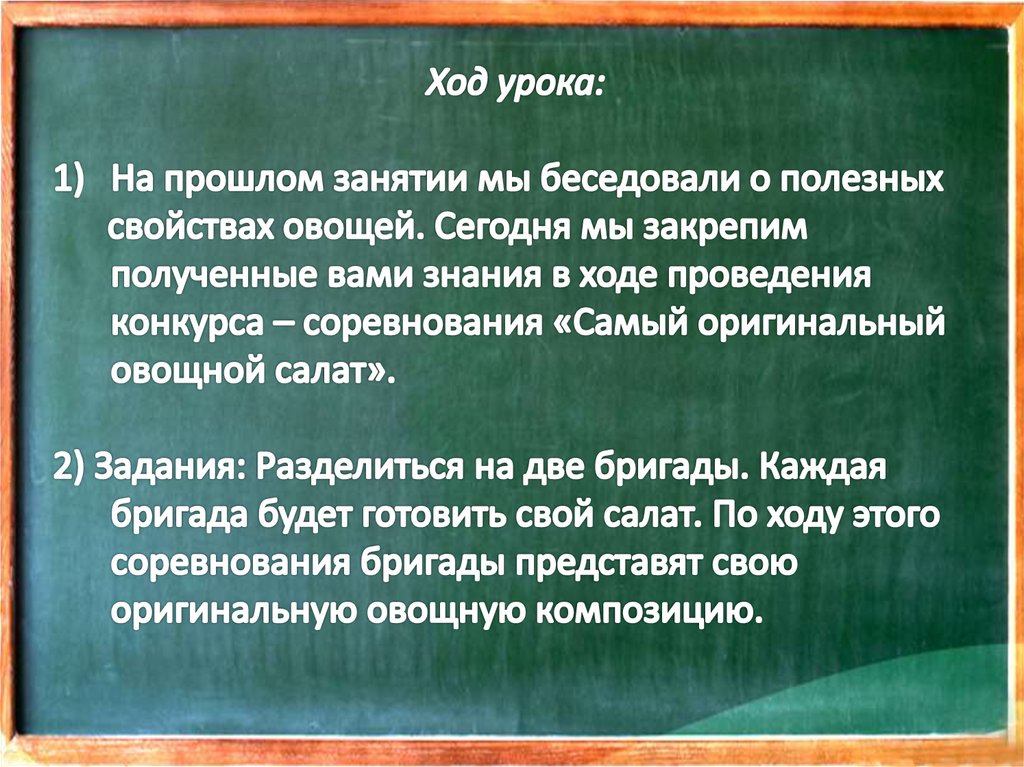 Ход урока:

1) На прошлом занятии мы беседовали о полезных свойствах овощей. Сегодня мы закрепим полученные вами знания в ходе проведения конкурса – соревнования «Самый оригинальный овощной салат».

2) Задания: Разделиться на две бригады. Каждая бригада будет готовить свой салат. По ходу этого соревнования бригады представят свою оригинальную овощную композицию.